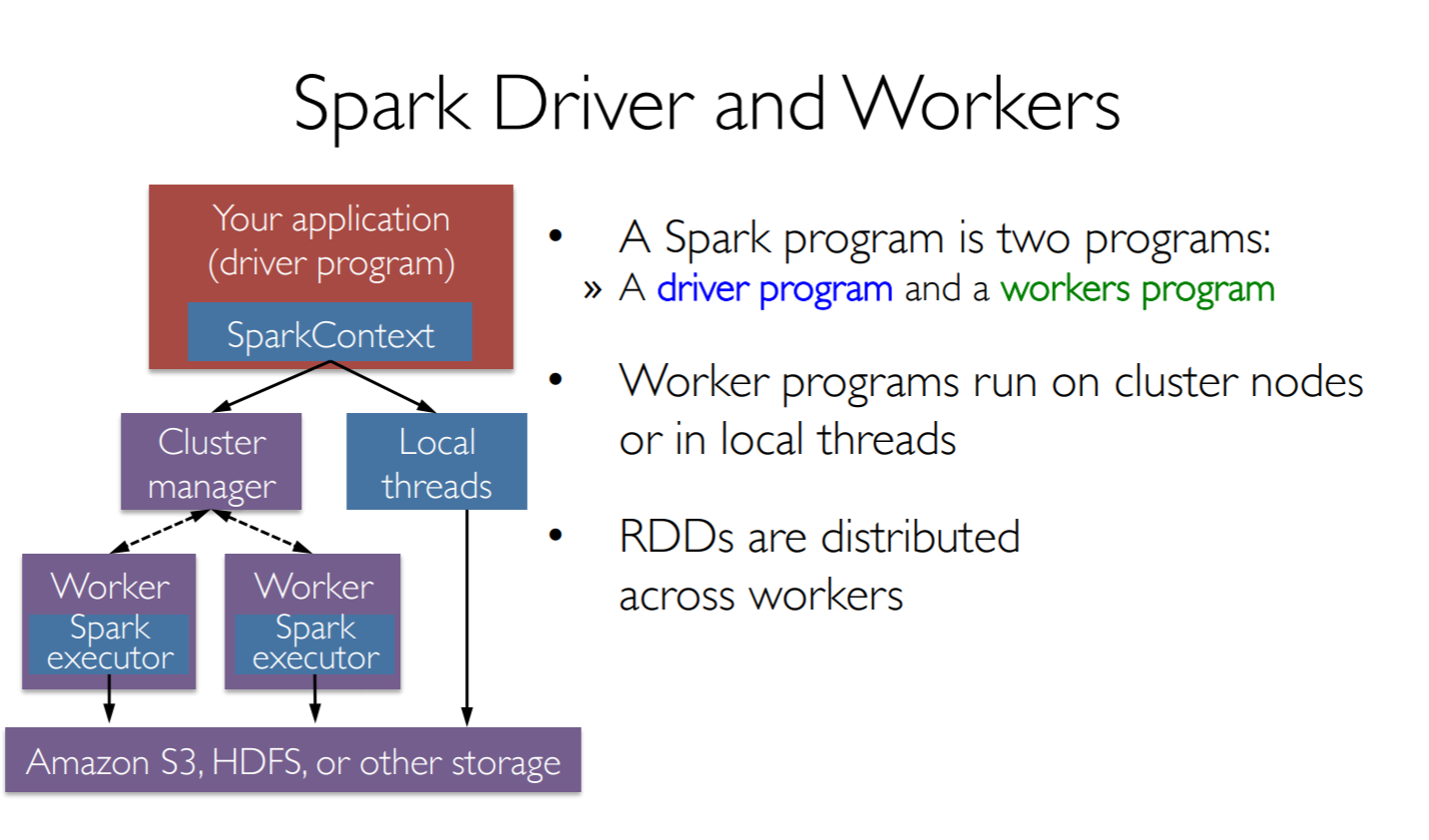 Spark Driver and Workers

Your application (driver program)

SparkContext

Cluster manager

Local threads

Worker
Spark executor

Worker
Spark executor

Amazon S3, HDFS, or other storage

• A Spark program is two programs:
» A driver program and a workers program

• Worker programs run on cluster nodes or in local threads

• RDDs are distributed across workers